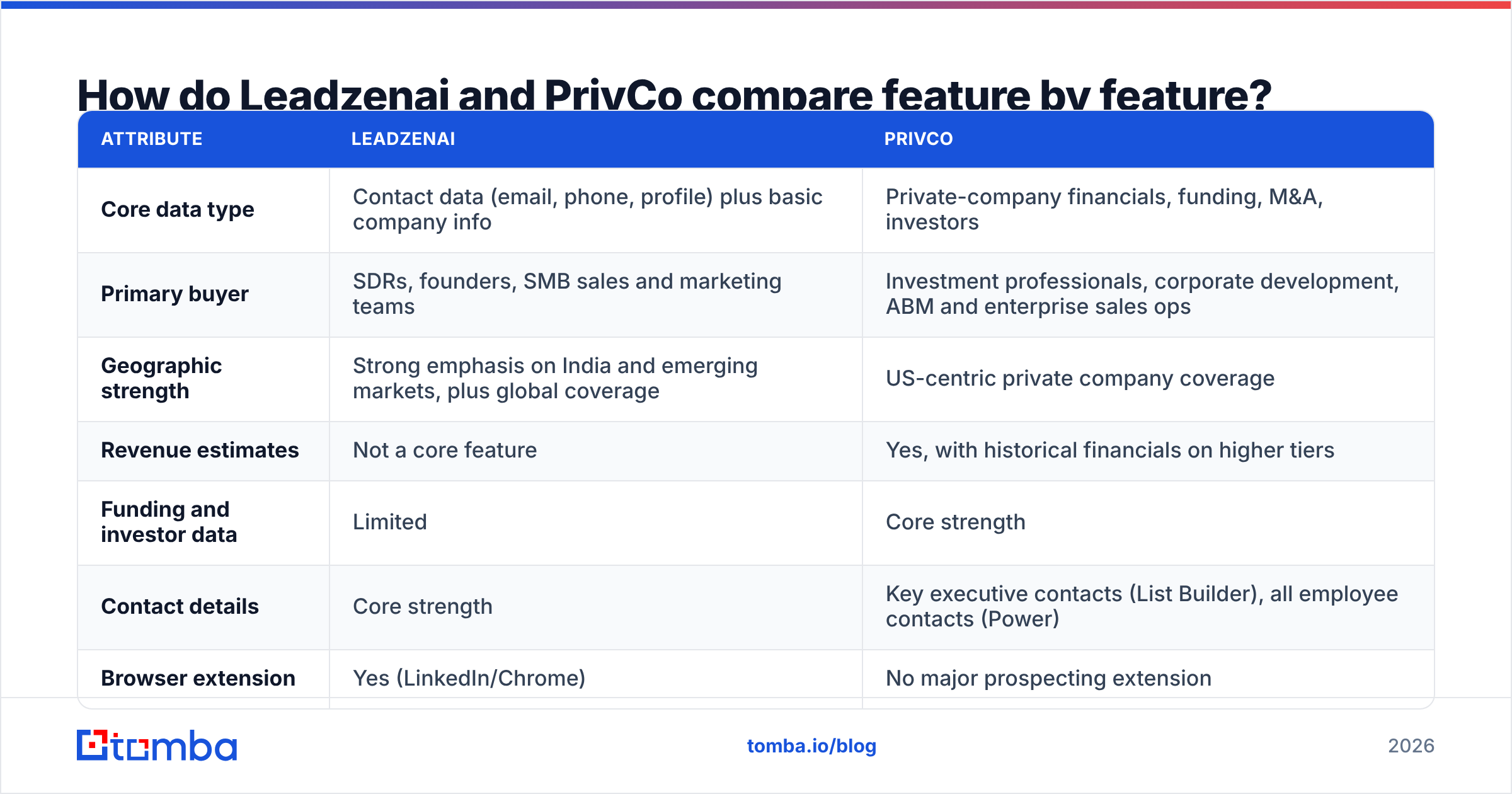 How do Leadzenai and PrivCo compare feature by feature?

| ATTRIBUTE | LEADZENAI | PRIVCO |
|---|---|---|
| Core data type | Contact data (email, phone, profile) plus basic company info | Private-company financials, funding, M&A, investors |
| Primary buyer | SDRs, founders, SMB sales and marketing teams | Investment professionals, corporate development, ABM and enterprise sales ops |
| Geographic strength | Strong emphasis on India and emerging markets, plus global coverage | US-centric private company coverage |
| Revenue estimates | Not a core feature | Yes, with historical financials on higher tiers |
| Funding and investor data | Limited | Core strength |
| Contact details | Core strength | Key executive contacts (List Builder), all employee contacts (Power) |
| Browser extension | Yes (LinkedIn/Chrome) | No major prospecting extension |

tomba

tomba.io/blog

2026